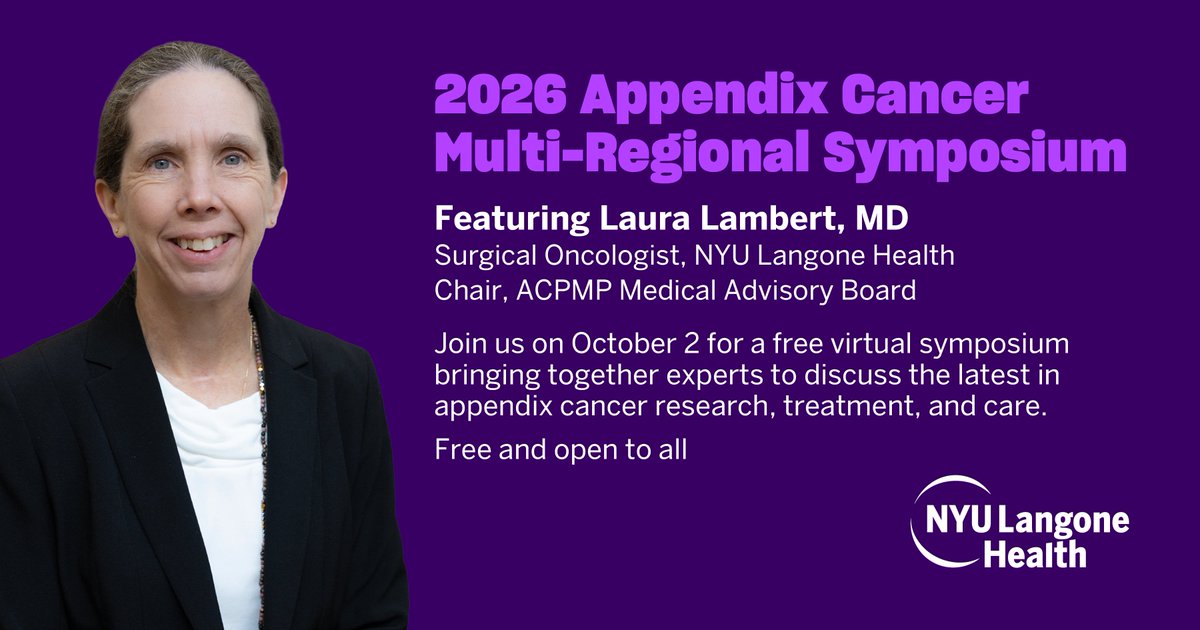 2026 Appendix Cancer Multi-Regional Symposium

Featuring Laura Lambert, MD
Surgical Oncologist, NYU Langone Health
Chair, ACPMP Medical Advisory Board

Join us on October 2 for a free virtual symposium bringing together experts to discuss the latest in appendix cancer research, treatment, and care.

Free and open to all

NYU Langone Health